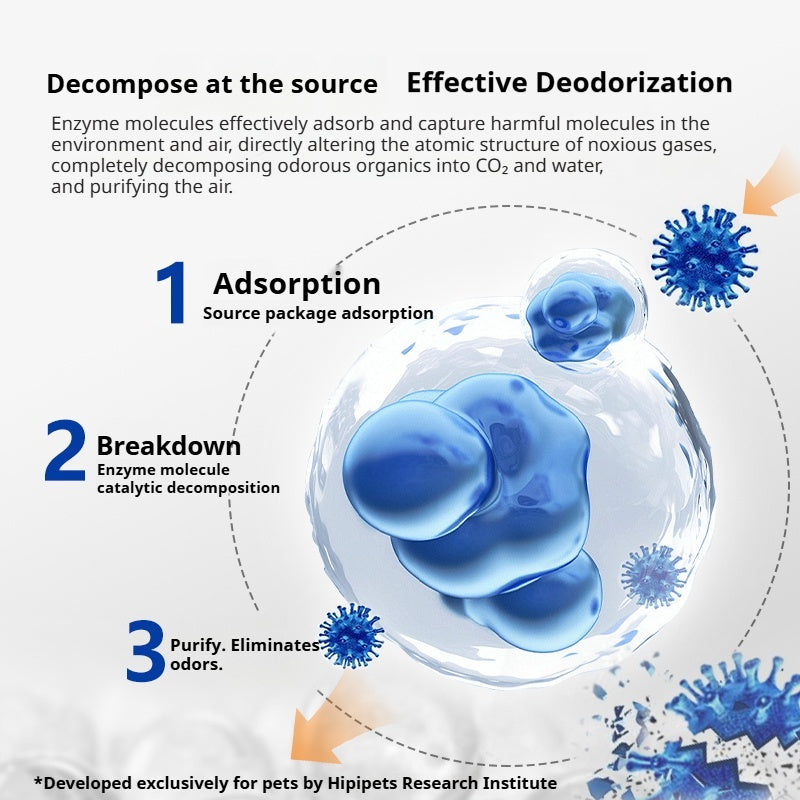 Decompose at the source Effective Deodorization

Enzyme molecules effectively adsorb and capture harmful molecules in the environment and air, directly altering the atomic structure of noxious gases, completely decomposing odorous organics into $CO_2$ and water, and purifying the air.

1 Adsorption
Source package adsorption

2 Breakdown
Enzyme molecule catalytic decomposition

3 Purify. Eliminates odors.

*Developed exclusively for pets by Hipipets Research Institute